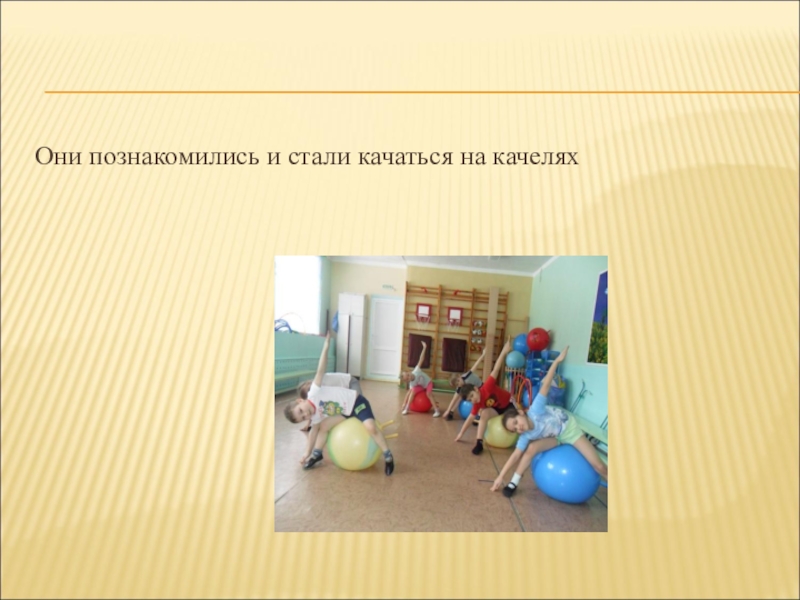 Они познакомились и стали качаться на качелях